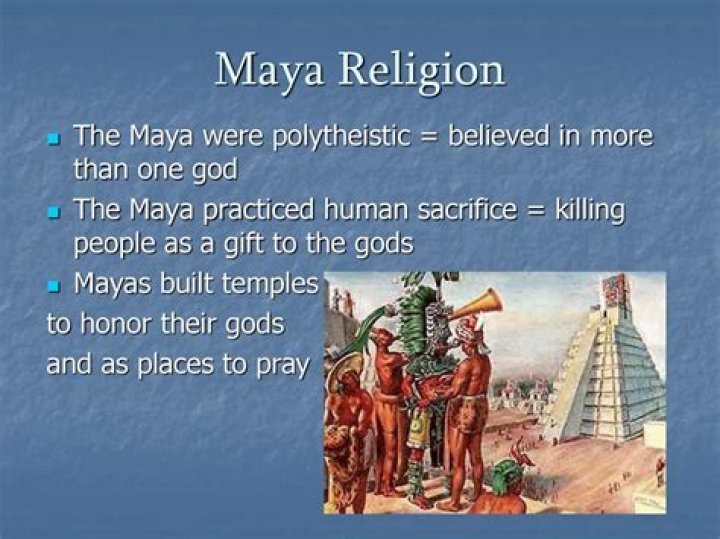 Maya Religion

- The Maya were polytheistic = believed in more than one god
- The Maya practiced human sacrifice = killing people as a gift to the gods
- Mayas built temples to honor their gods and as places to pray